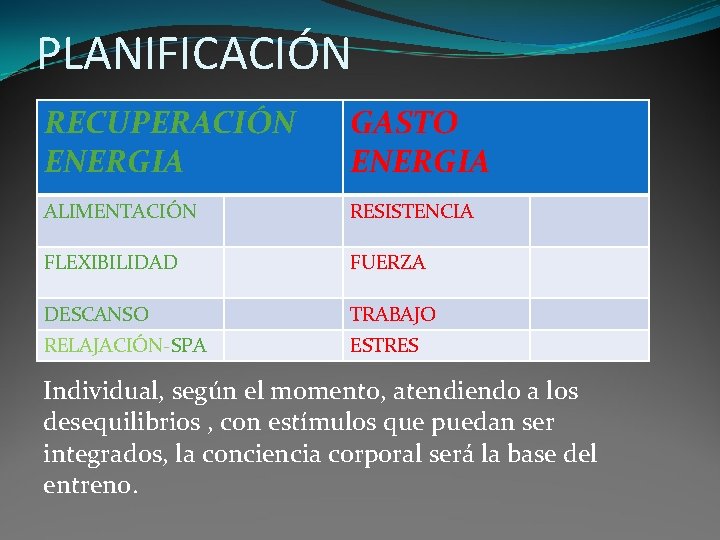 PLANIFICACIÓN

| RECUPERACIÓN ENERGIA | | GASTO ENERGIA | |
|---|---|---|---|
| ALIMENTACIÓN | | RESISTENCIA | |
| FLEXIBILIDAD | | FUERZA | |
| DESCANSO | | TRABAJO | |
| RELAJACIÓN-SPA | | ESTRES | |

Individual, según el momento, atendiendo a los desequilibrios , con estímulos que puedan ser integrados, la conciencia corporal será la base del entreno.